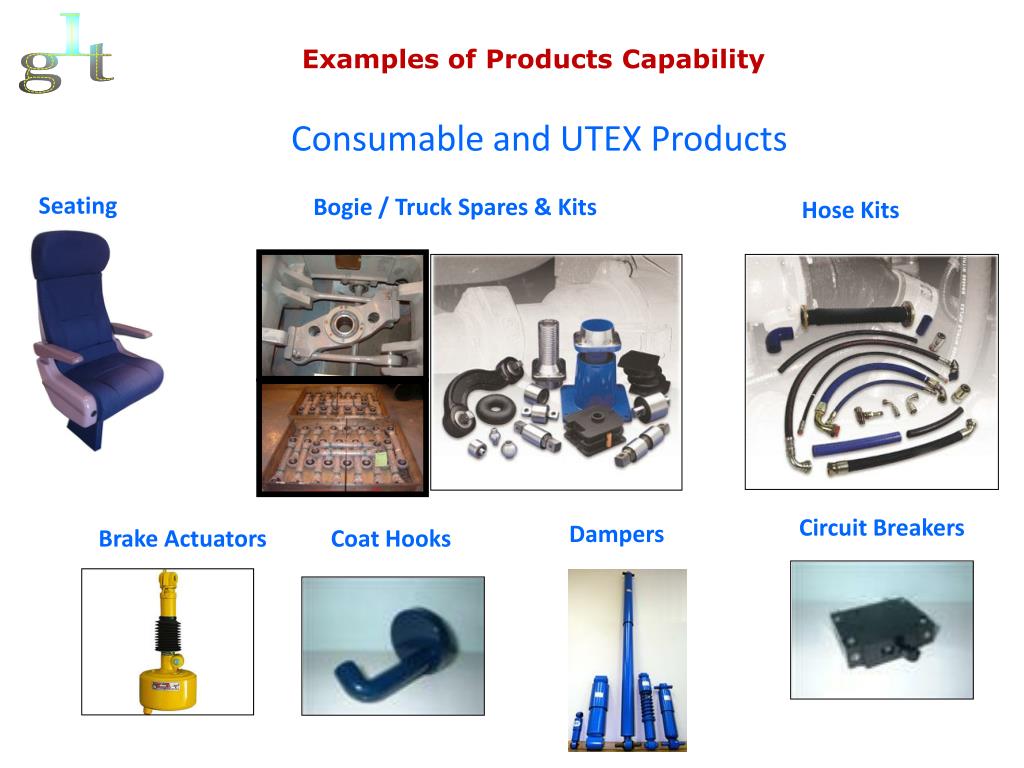 glt

Examples of Products Capability

Consumable and UTEX Products

Seating

Bogie / Truck Spares & Kits

Hose Kits

Brake Actuators

Coat Hooks

Dampers

Circuit Breakers